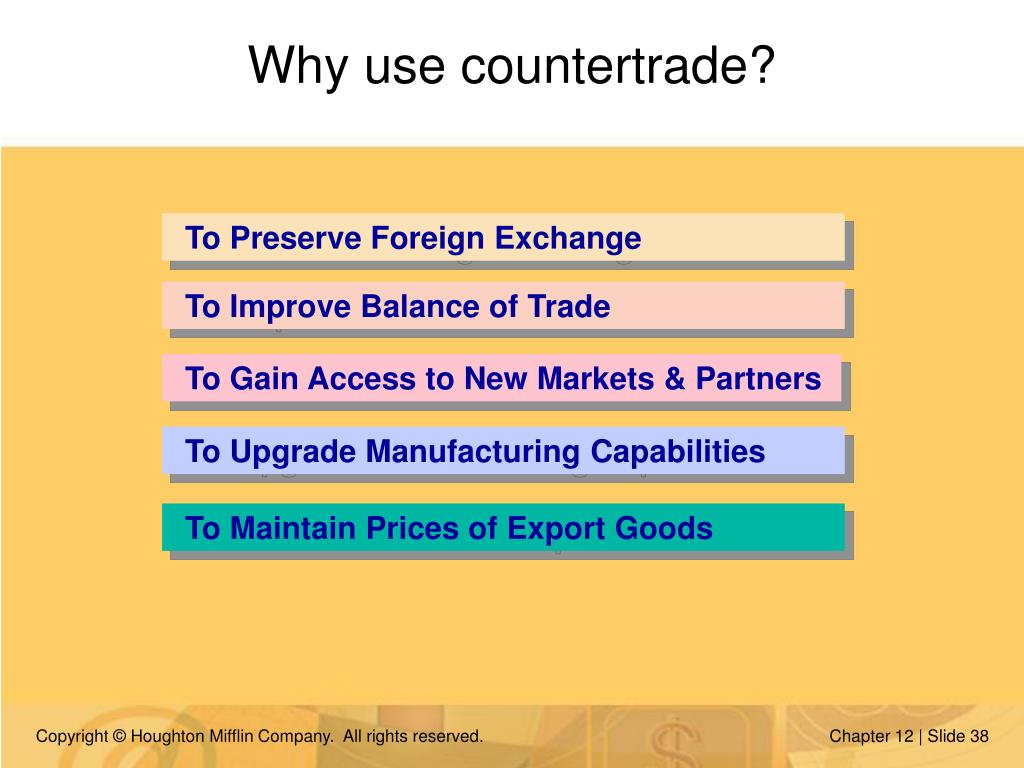 Why use countertrade?

To Preserve Foreign Exchange

To Improve Balance of Trade

To Gain Access to New Markets & Partners

To Upgrade Manufacturing Capabilities

To Maintain Prices of Export Goods

Copyright © Houghton Mifflin Company. All rights reserved.

Chapter 12 | Slide 38